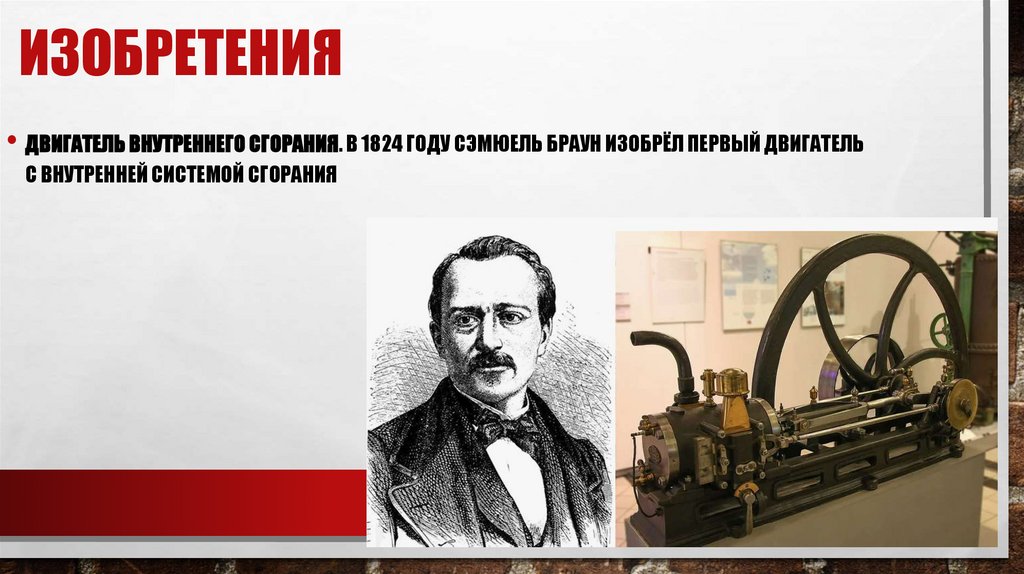 ИЗОБРЕТЕНИЯ

• ДВИГАТЕЛЬ ВНУТРЕННЕГО СГОРАНИЯ. В 1824 ГОДУ СЭМЮЕЛЬ БРАУН ИЗОБРЁЛ ПЕРВЫЙ ДВИГАТЕЛЬ С ВНУТРЕННЕЙ СИСТЕМОЙ СГОРАНИЯ